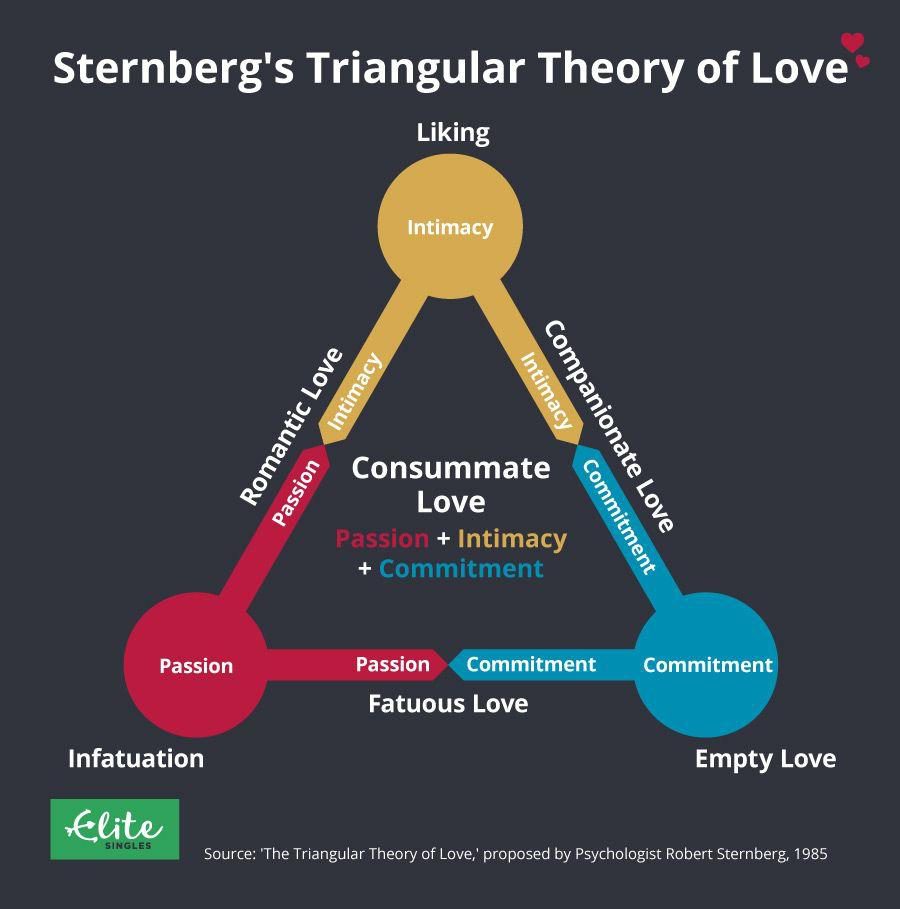 Sternberg's Triangular Theory of Love

Liking

Intimacy

Romantic Love

Intimacy

Passion

Companionate Love

Intimacy

Commitment

Consummate Love

Passion + Intimacy + Commitment

Passion

Passion

Commitment

Commitment

Fatuous Love

Infatuation

Empty Love

Elite SINGLES

Source: 'The Triangular Theory of Love,' proposed by Psychologist Robert Sternberg, 1985